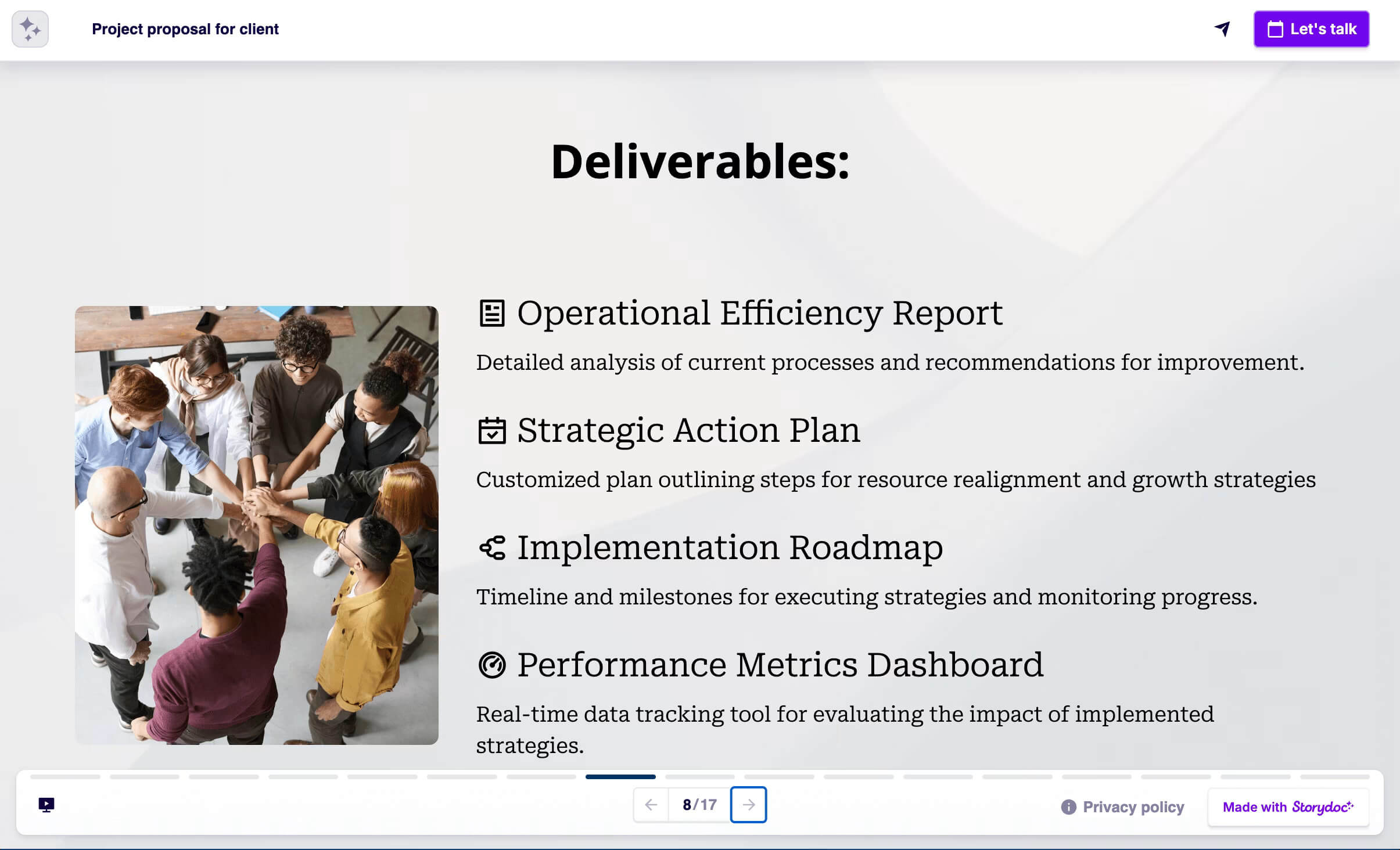 Project proposal for client

Let's talk

Deliverables:

Operational Efficiency Report

Detailed analysis of current processes and recommendations for improvement.

Strategic Action Plan

Customized plan outlining steps for resource realignment and growth strategies

Implementation Roadmap

Timeline and milestones for executing strategies and monitoring progress.

Performance Metrics Dashboard

Real-time data tracking tool for evaluating the impact of implemented strategies.

8/17

Privacy policy

Made with Storydoc